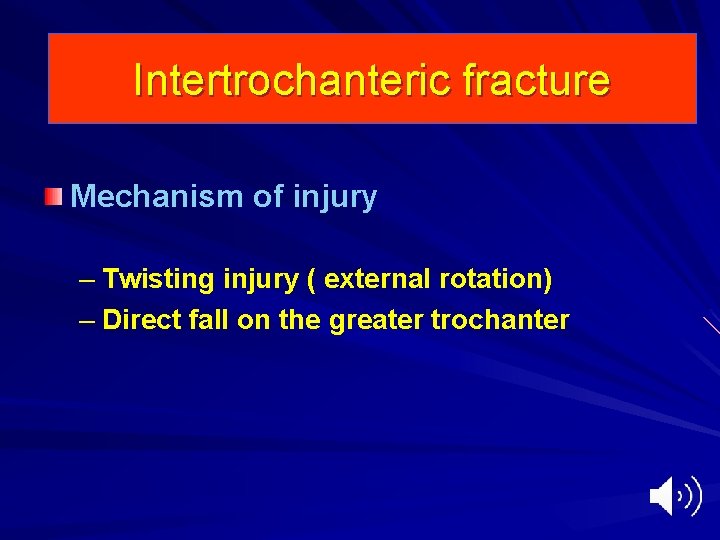 Intertrochanteric fracture

Mechanism of injury

– Twisting injury ( external rotation)
– Direct fall on the greater trochanter